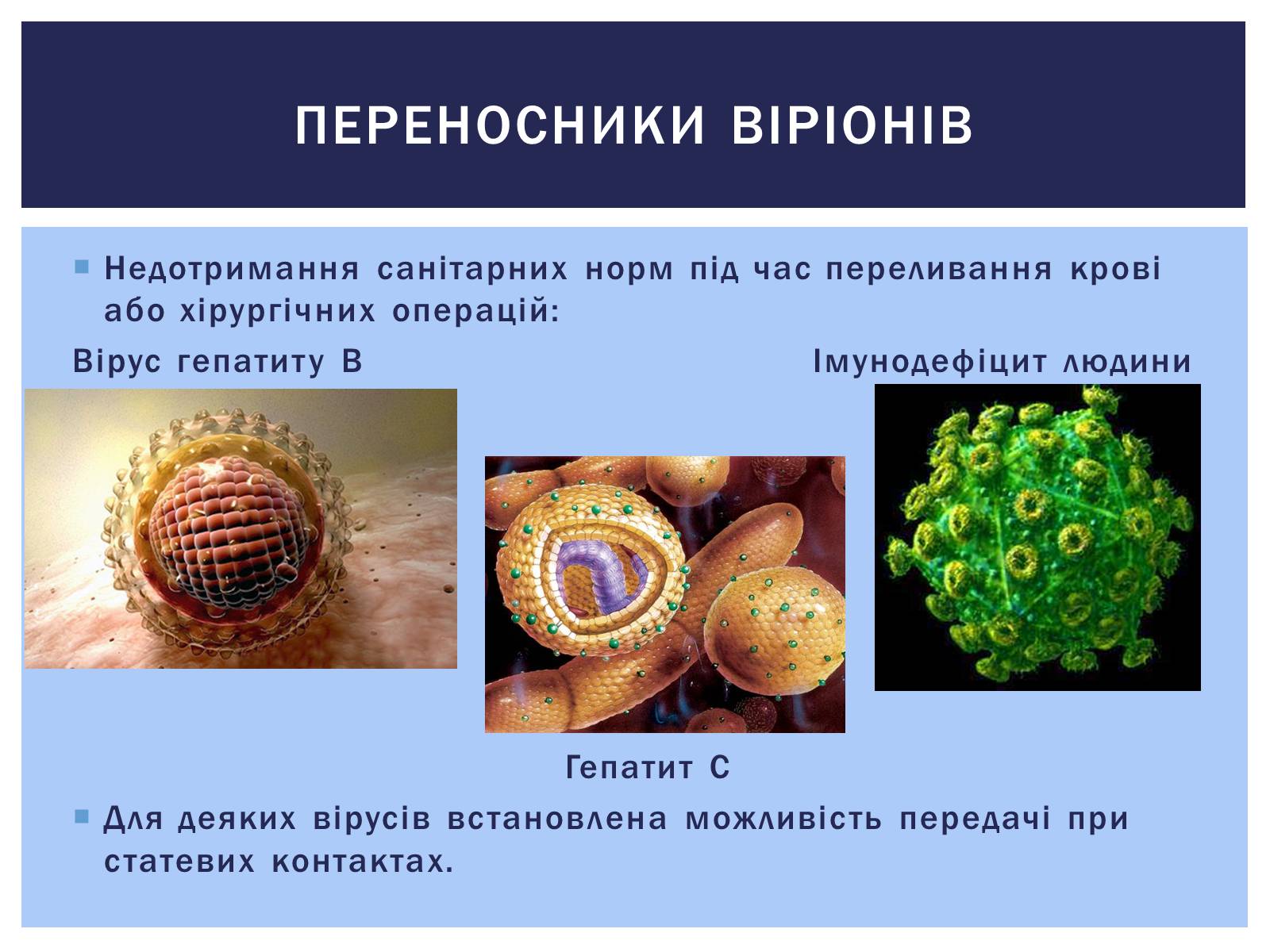 ПЕРЕНОСНИКИ ВІРІОНІВ

Недотримання санітарних норм під час переливання крові або хірургічних операцій:

Вірус гепатиту В

Імунодефіцит людини

Гепатит С

Для деяких вірусів встановлена можливість передачі при статевих контактах.